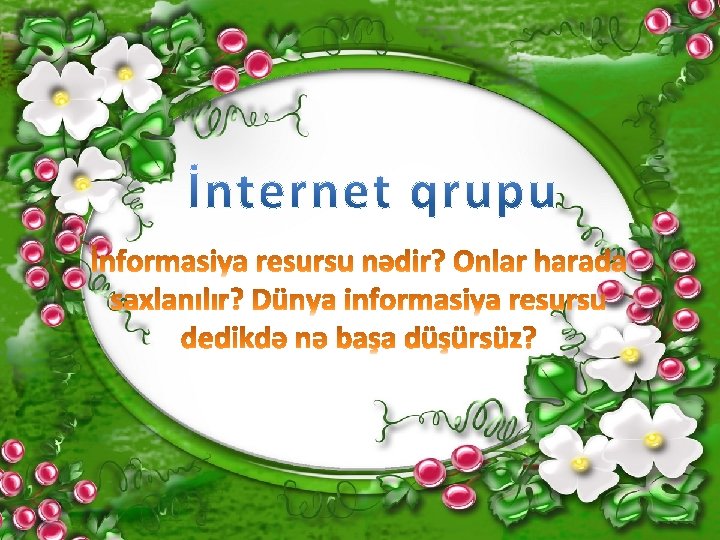 İnternet qrupu

İnformasiya resursu nədir? Onlar harada saxlanılır? Dünya informasiya resursu dedikdə nə başa düşürsüz?